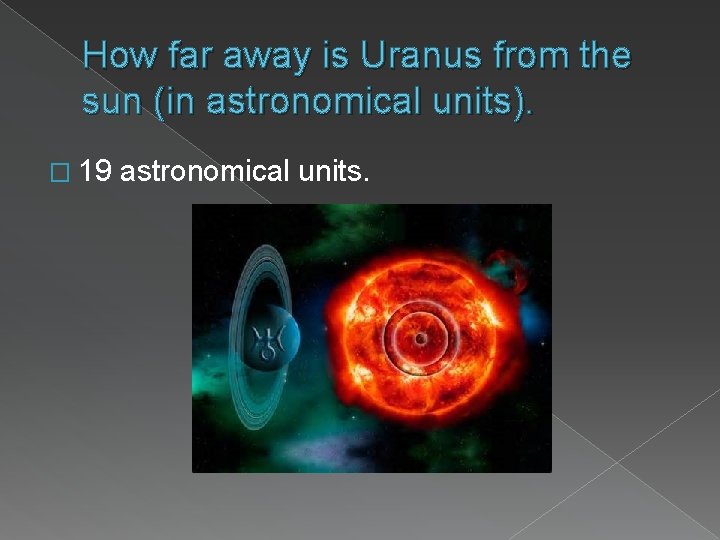 How far away is Uranus from the sun (in astronomical units).

□ 19 astronomical units.